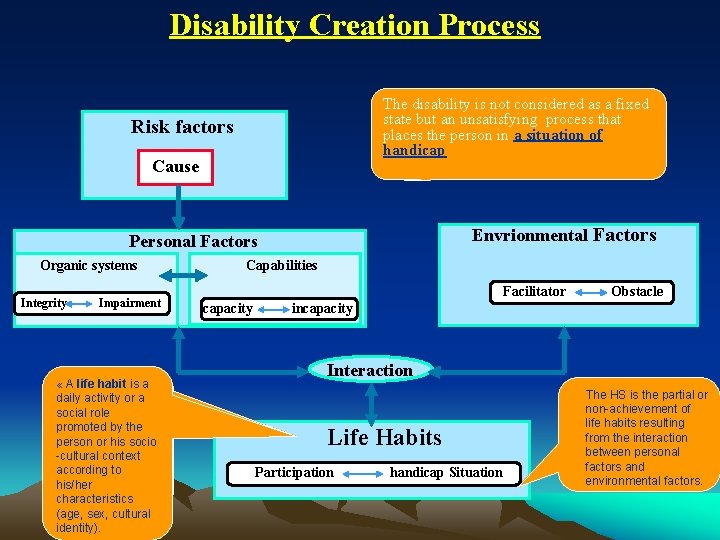 Disability Creation Process

The disability is not considered as a fixed state but an unsatisfying process that places the person in a situation of handicap

Risk factors

Cause

Personal Factors

Organic systems

Integrity Impairment

Capabilities

capacity incapacity

Envrionmental Factors

Facilitator Obstacle

Interaction

« A life habit is a daily activity or a social role promoted by the person or his socio -cultural context according to his/her characteristics (age, sex, cultural identity).

Life Habits

Participation handicap Situation

The HS is the partial or non-achievement of life habits resulting from the interaction between personal factors and environmental factors.